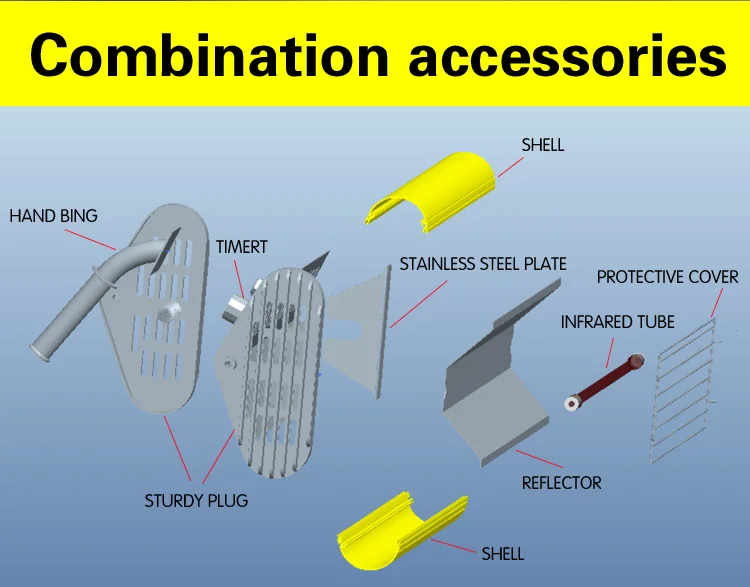 Combination accessories

SHELL

HAND BING

TIMERT

STAINLESS STEEL PLATE

PROTECTIVE COVER

INFRARED TUBE

REFLECTOR

STURDY PLUG

SHELL